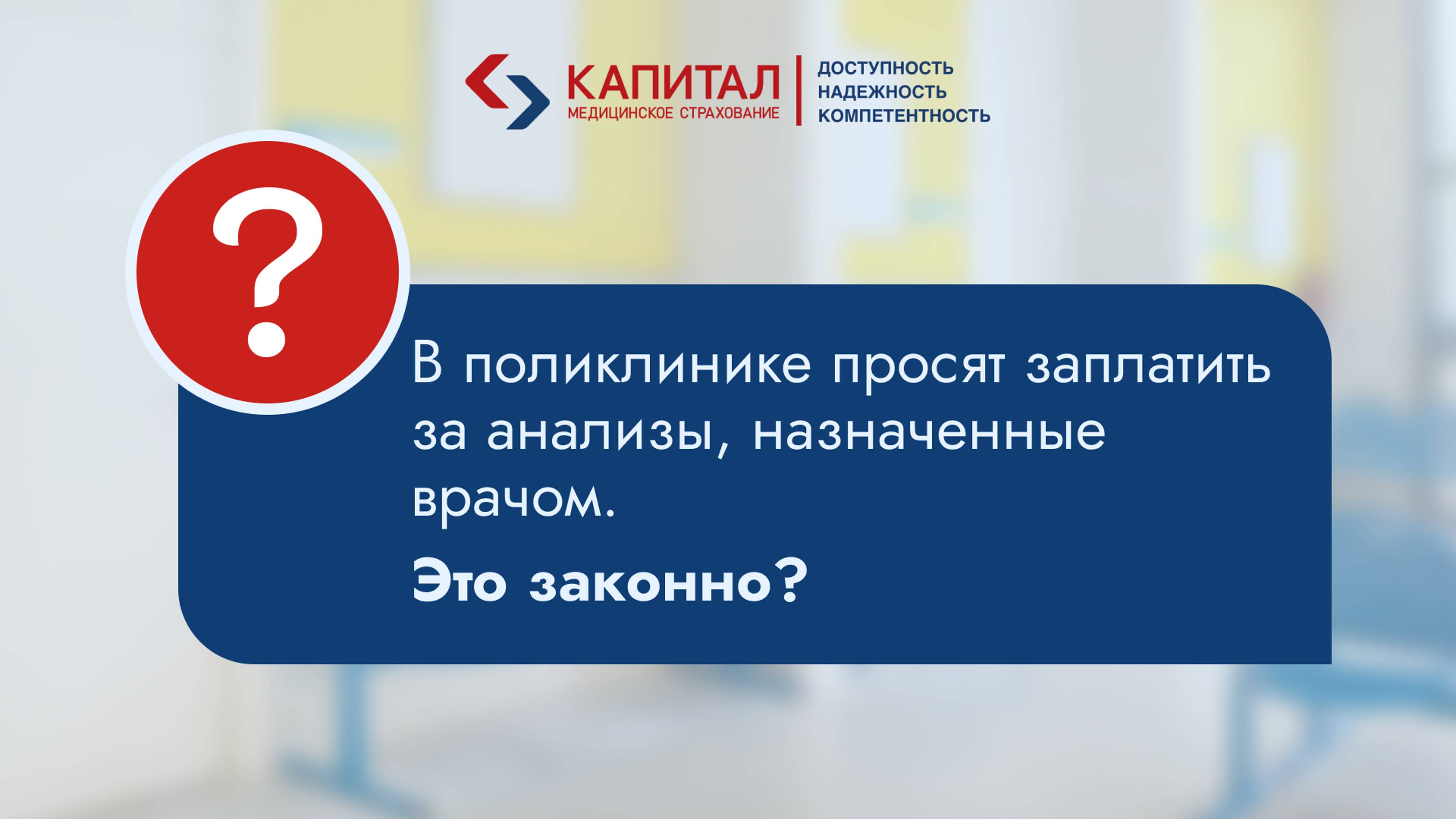 КАПИТАЛ
МЕДИЦИНСКОЕ СТРАХОВАНИЕ

ДОСТУПНОСТЬ
НАДЕЖНОСТЬ
КОМПЕТЕНТНОСТЬ

?

В поликлинике просят заплатить за анализы, назначенные врачом.

Это законно?